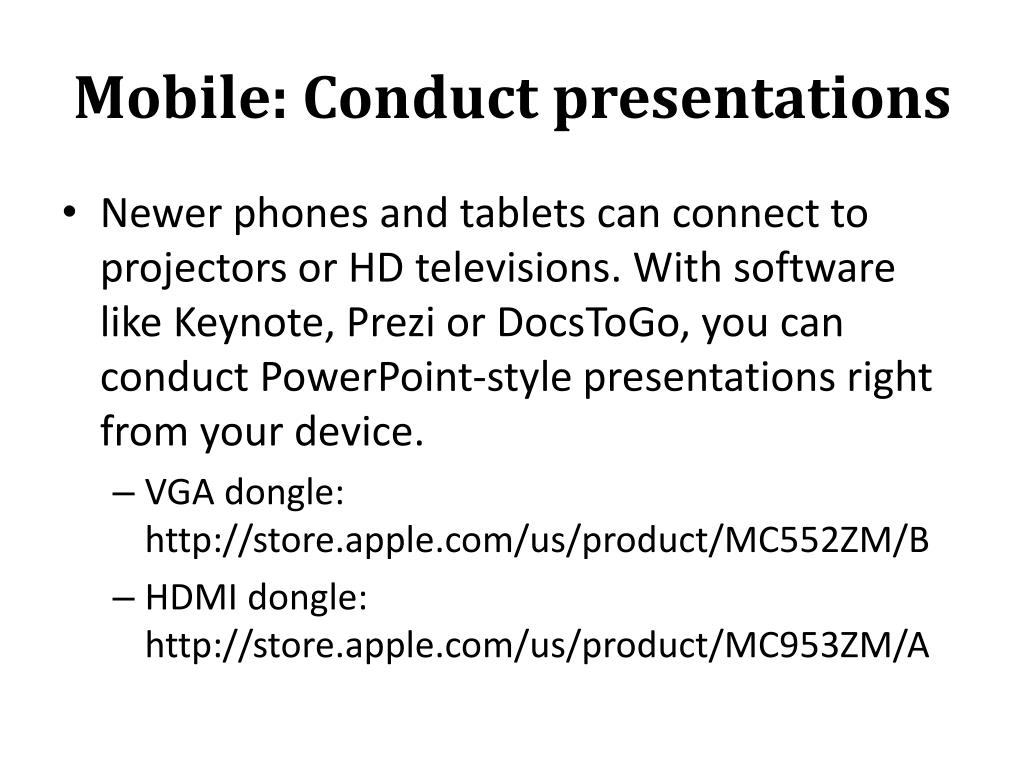 Mobile: Conduct presentations

• Newer phones and tablets can connect to projectors or HD televisions. With software like Keynote, Prezi or DocsToGo, you can conduct PowerPoint-style presentations right from your device.

– VGA dongle: http://store.apple.com/us/product/MC552ZM/B

– HDMI dongle: http://store.apple.com/us/product/MC953ZM/A